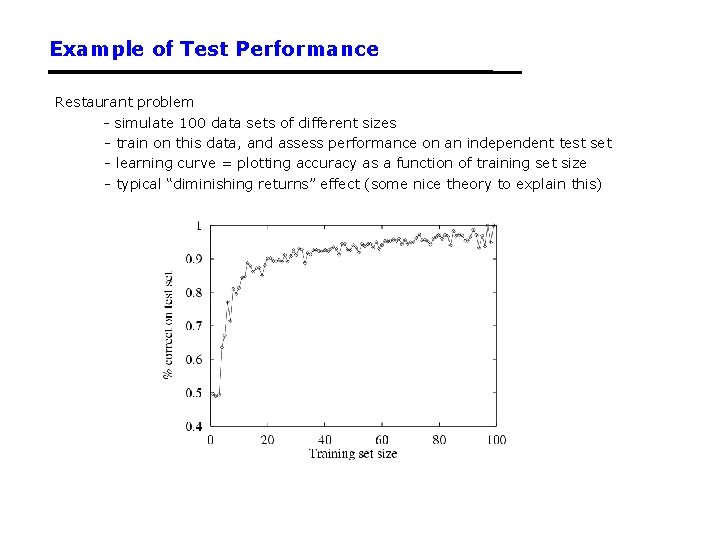 Example of Test Performance

Restaurant problem
- simulate 100 data sets of different sizes
- train on this data, and assess performance on an independent test set
- learning curve = plotting accuracy as a function of training set size
- typical “diminishing returns” effect (some nice theory to explain this)

1
0.9
0.8
0.7
0.6
0.5
0.4
% correct on test set
0
20
40
60
80
100
Training set size